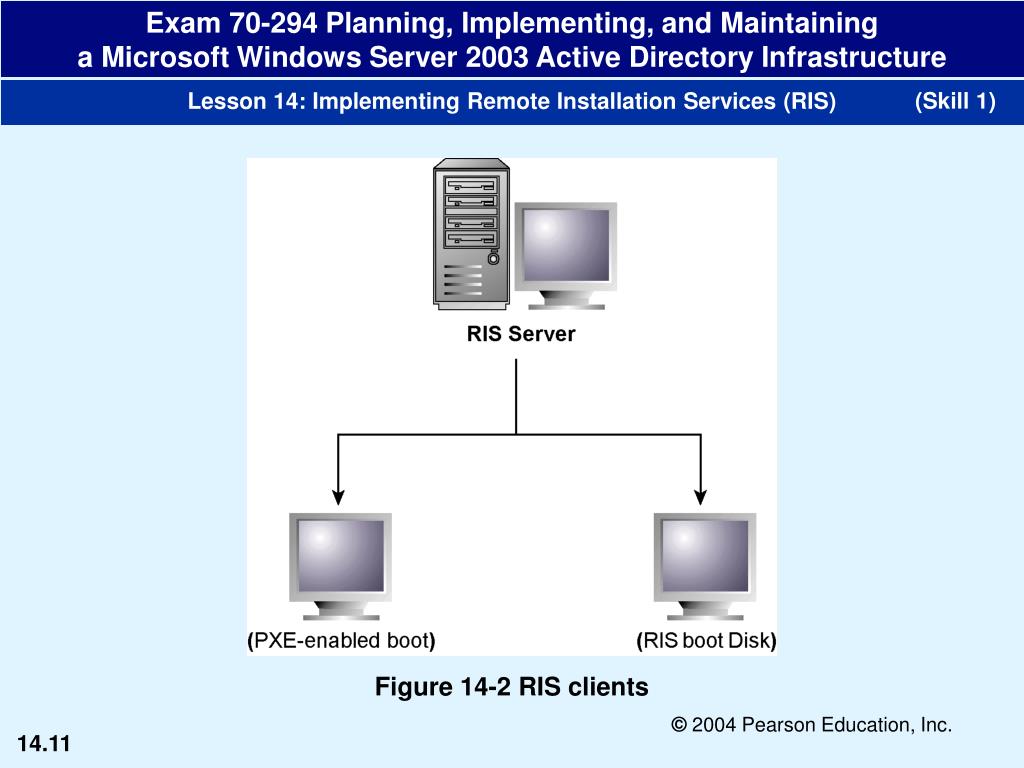 Exam 70-294 Planning, Implementing, and Maintaining
a Microsoft Windows Server 2003 Active Directory Infrastructure

Lesson 14: Implementing Remote Installation Services (RIS) (Skill 1)

RIS Server

(PXE-enabled boot)

(RIS boot Disk)

Figure 14-2 RIS clients

© 2004 Pearson Education, Inc.

14.11